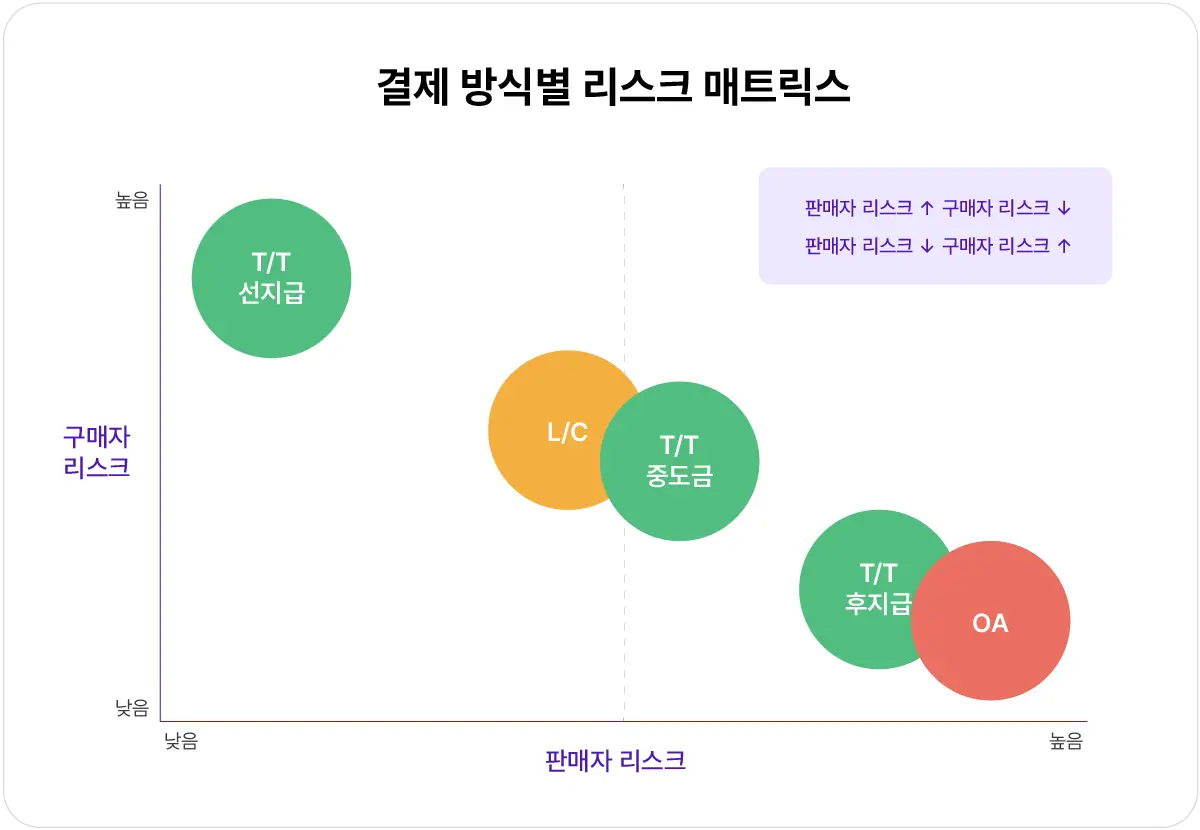 결제 방식별 리스크 매트릭스

판매자 리스크 ↑ 구매자 리스크 ↓
판매자 리스크 ↓ 구매자 리스크 ↑

높음

구매자
리스크

낮음

T/T
선지급

L/C

T/T
중도금

T/T
후지급

OA

낮음

판매자 리스크

높음